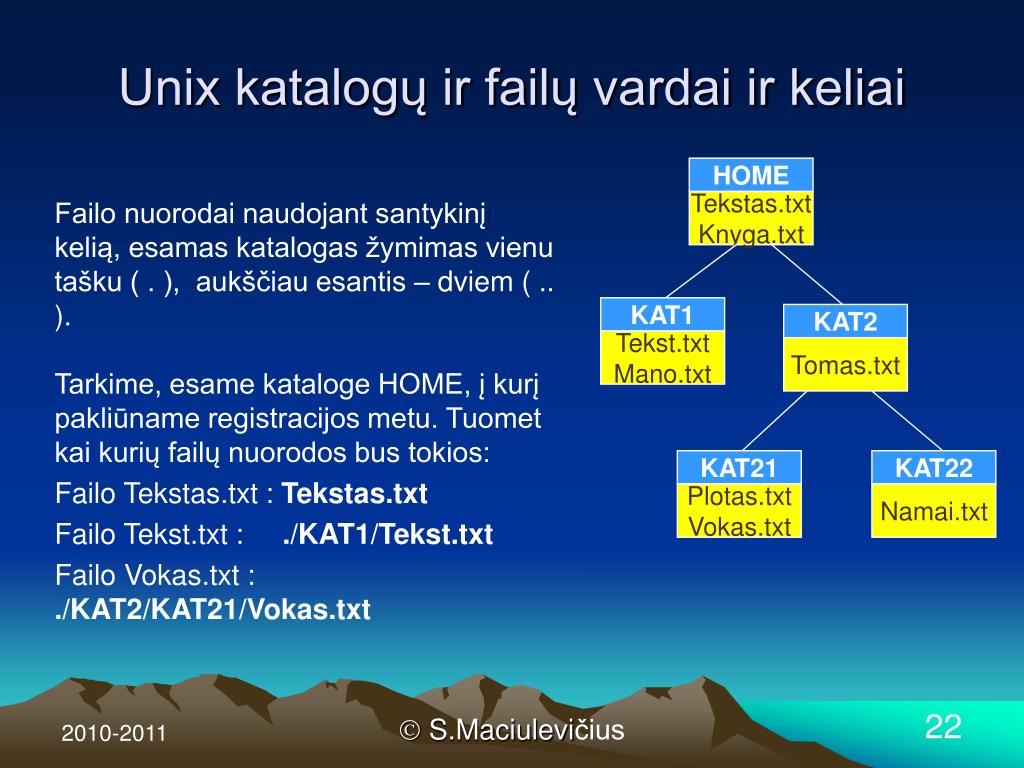 Unix katalogų ir failų vardai ir keliai

Failo nuorodai naudojant santykinį kelią, esamas katalogas žymimas vienu tašku ( . ), aukščiau esantis – dviem ( .. ).

Tarkime, esame kataloge HOME, į kurį pakliūname registracijos metu. Tuomet kai kurių failų nuorodos bus tokios:

Failo Tekstas.txt : **Tekstas.txt**

Failo Tekst.txt : **./KAT1/Tekst.txt**

Failo Vokas.txt : **./KAT2/KAT21/Vokas.txt**

HOME
Tekstas.txt
Knyga.txt

KAT1
Tekst.txt
Mano.txt

KAT2
Tomas.txt

KAT21
Plotas.txt
Vokas.txt

KAT22
Namai.txt

2010-2011

© S.Maciulevičius

22